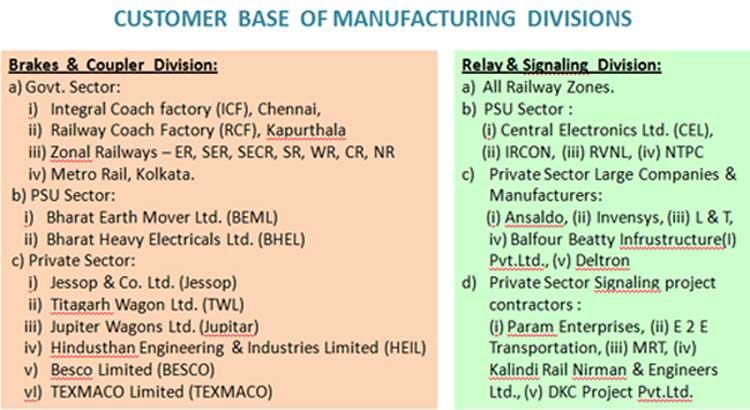 CUSTOMER BASE OF MANUFACTURING DIVISIONS

Brakes & Coupler Division:
a) Govt. Sector:
i) Integral Coach factory (ICF), Chennai,
ii) Railway Coach Factory (RCF), Kapurthala
iii) Zonal Railways – ER, SER, SECR, SR, WR, CR, NR
iv) Metro Rail, Kolkata.
b) PSU Sector:
i) Bharat Earth Mover Ltd. (BEML)
ii) Bharat Heavy Electricals Ltd. (BHEL)
c) Private Sector:
i) Jessop & Co. Ltd. (Jessop)
ii) Titagarh Wagon Ltd. (TWL)
iii) Jupiter Wagons Ltd. (Jupitar)
iv) Hindusthan Engineering & Industries Limited (HEIL)
v) Besco Limited (BESCO)
vI) TEXMACO Limited (TEXMACO)

Relay & Signaling Division:
a) All Railway Zones.
b) PSU Sector :
(i) Central Electronics Ltd. (CEL),
(ii) IRCON, (iii) RVNL, (iv) NTPC
c) Private Sector Large Companies & Manufacturers:
(i) Ansaldo, (ii) Invensys, (iii) L & T, iv) Balfour Beatty Infrustructure(I) Pvt.Ltd., (v) Deltron
d) Private Sector Signaling project contractors :
(i) Param Enterprises, (ii) E 2 E Transportation, (iii) MRT, (iv) Kalindi Rail Nirman & Engineers Ltd., (v) DKC Project Pvt.Ltd.